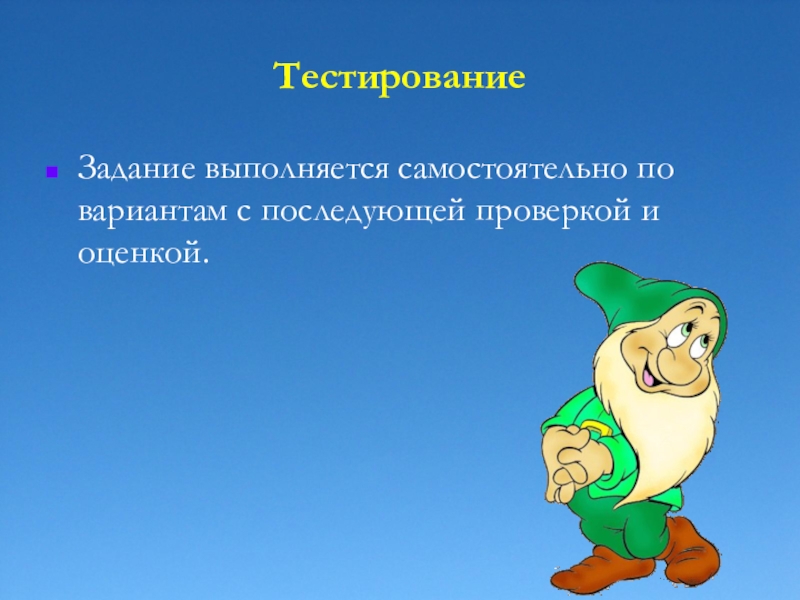 Тестирование

Задание выполняется самостоятельно по вариантам с последующей проверкой и оценкой.